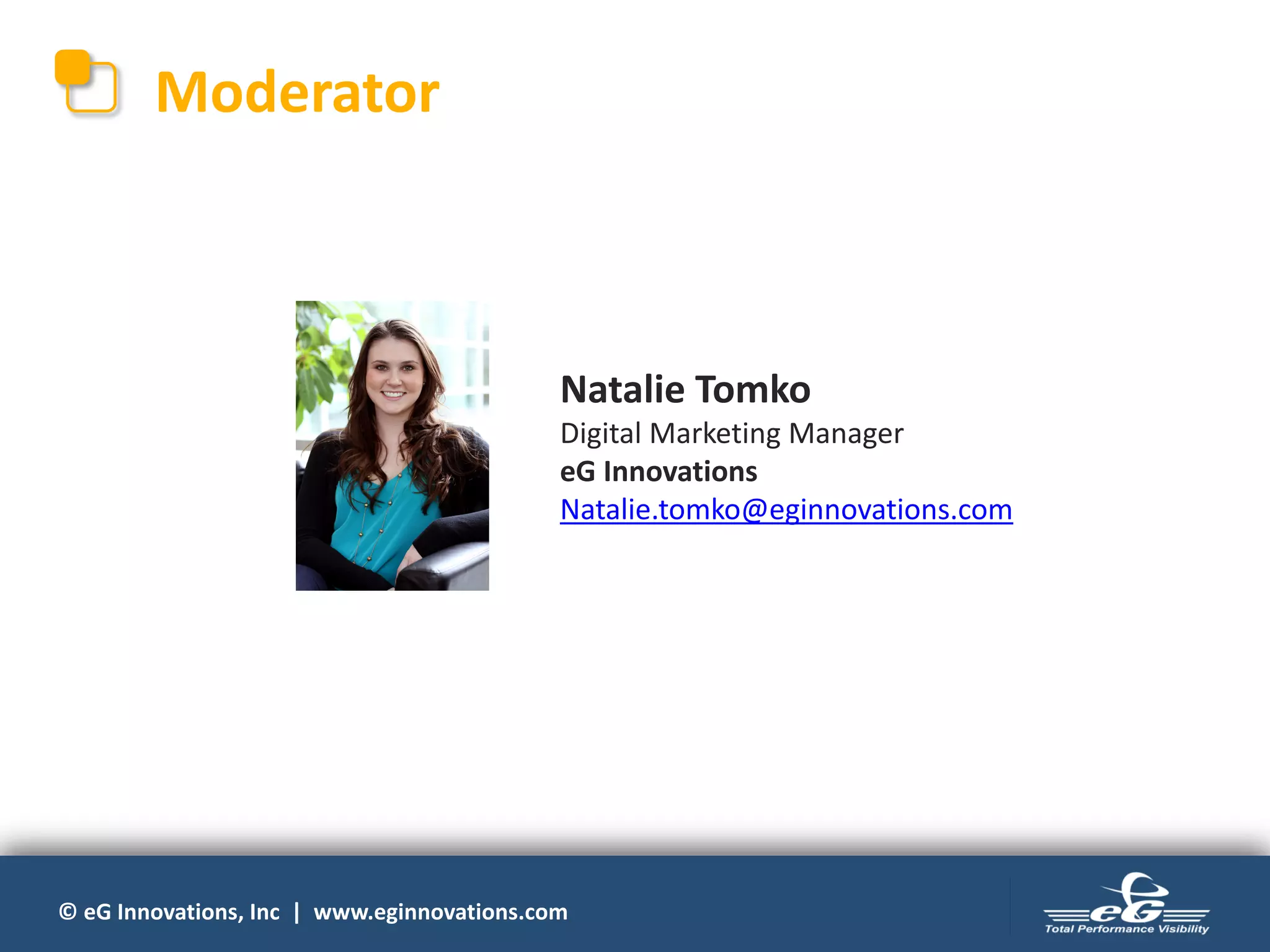 Moderator

Natalie Tomko
Digital Marketing Manager
eG Innovations
Natalie.tomko@eginnovations.com

© eG Innovations, Inc | www.eginnovations.com

eG
Total Performance Visibility